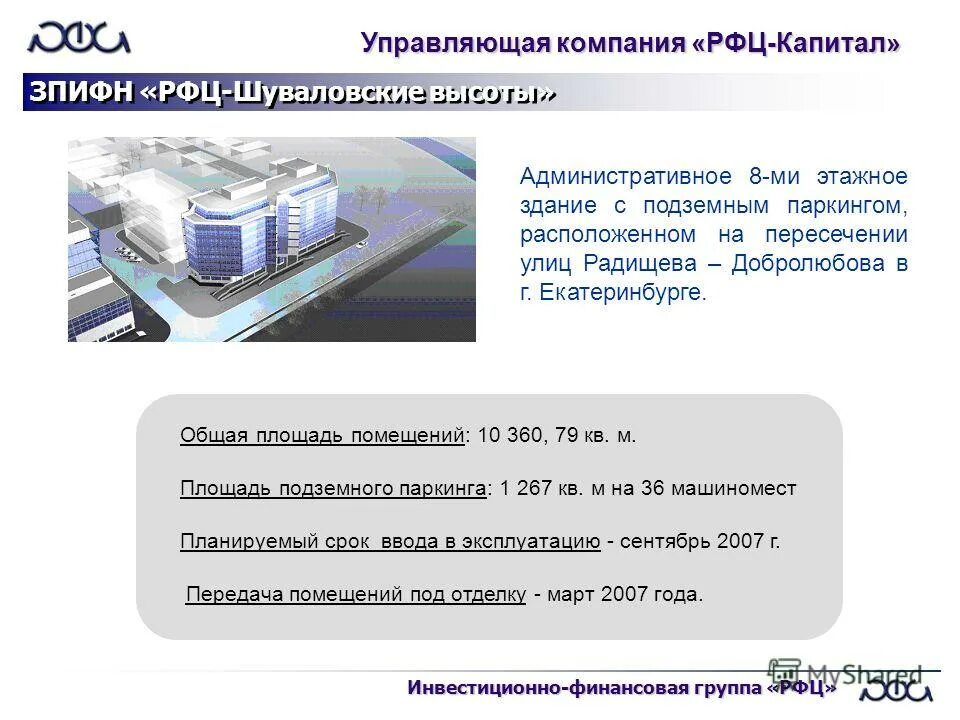 Управляющая компания «РФЦ-Капитал»

ЗПИФН «РФЦ-Шуваловские высоты»

Административное 8-ми этажное здание с подземным паркингом, расположенном на пересечении улиц Радищева – Добролюбова в г. Екатеринбурге.

Общая площадь помещений: 10 360, 79 кв. м.

Площадь подземного паркинга: 1 267 кв. м на 36 машиномест

Планируемый срок ввода в эксплуатацию - сентябрь 2007 г.

Передача помещений под отделку - март 2007 года.

MyShared

Инвестиционно-финансовая группа «РФЦ»